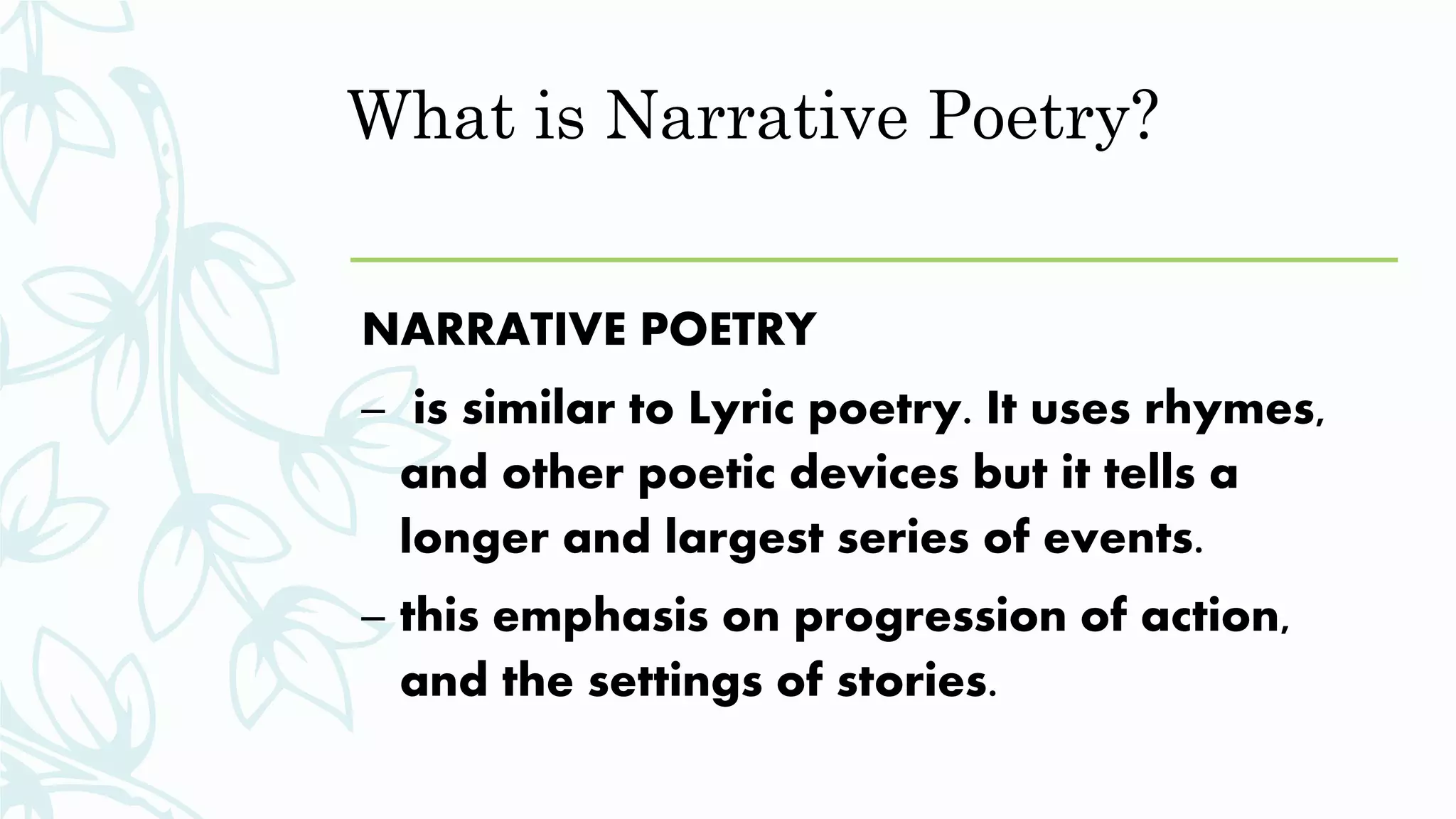 What is Narrative Poetry?

NARRATIVE POETRY

– is similar to Lyric poetry. It uses rhymes, and other poetic devices but it tells a longer and largest series of events.

– this emphasis on progression of action, and the settings of stories.